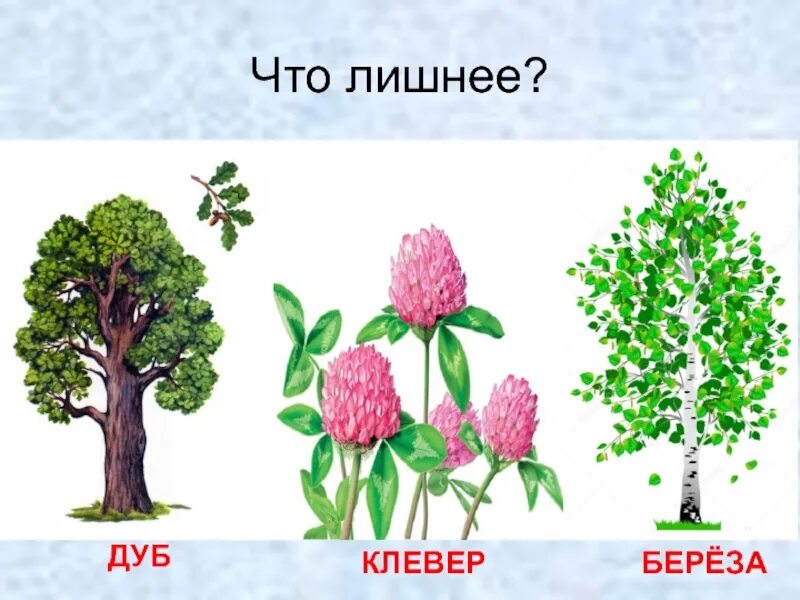 Что лишнее?

ДУБ

КЛЕВЕР

БЕРЁЗА